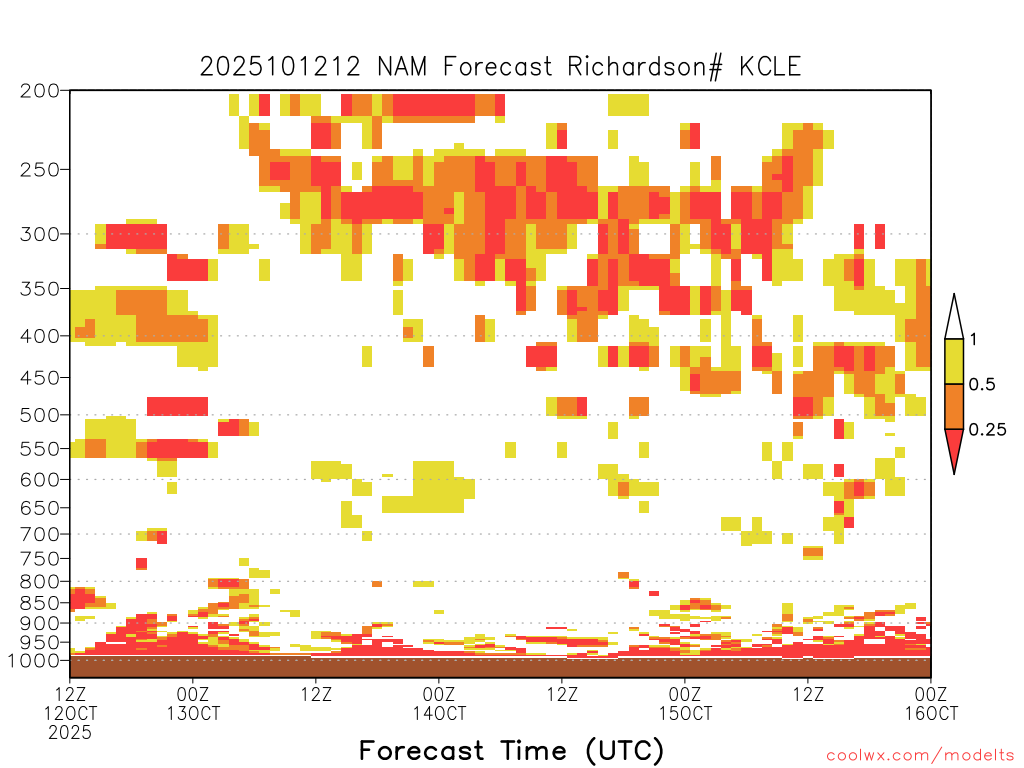 2025101212 NAM Forecast Richardson# KCLE

200
250
300
350
400
450
500
550
600
650
700
750
800
850
900
950
1000

1
0.5
0.25

12Z 12OCT 2025
00Z 13OCT
12Z
00Z 14OCT
12Z
00Z 15OCT
12Z
00Z 16OCT

Forecast Time (UTC)

coolwx.com/modelts